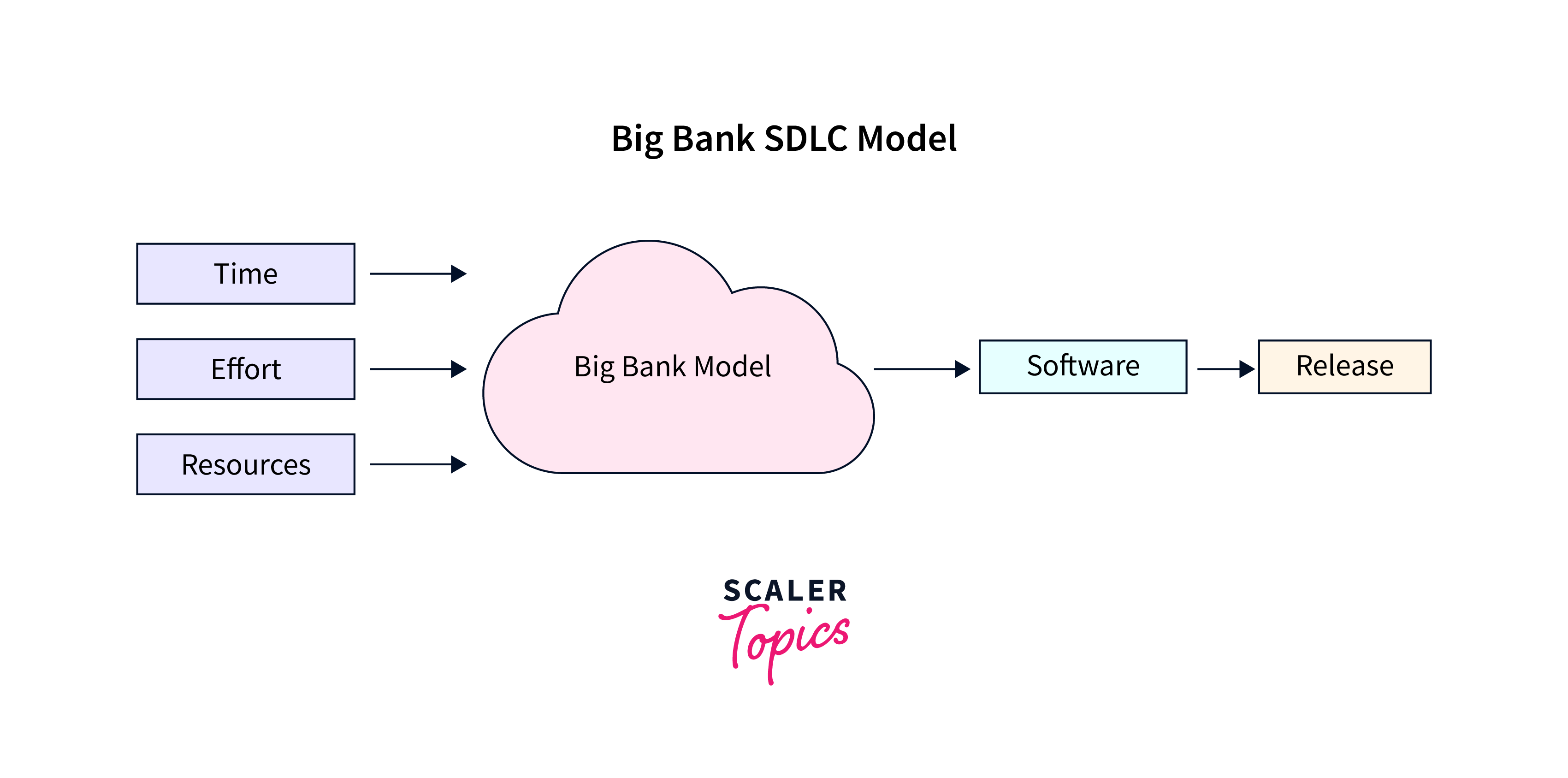 Big Bank SDLC Model

Time

Effort

Resources

Big Bank Model

Software

Release

SCALER
Topics